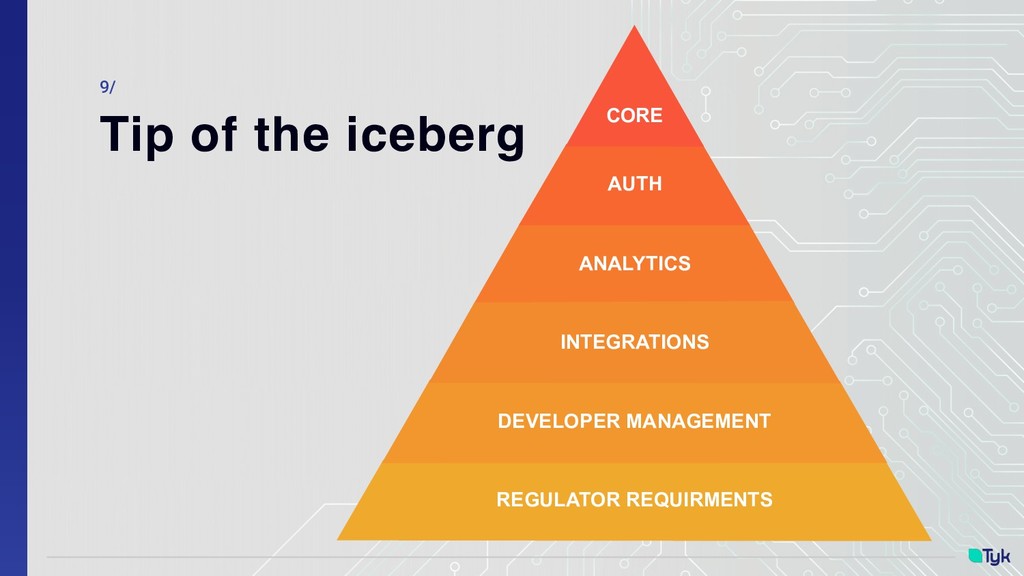 9/

Tip of the iceberg

CORE

AUTH

ANALYTICS

INTEGRATIONS

DEVELOPER MANAGEMENT

REGULATOR REQUIRMENTS

Tyk